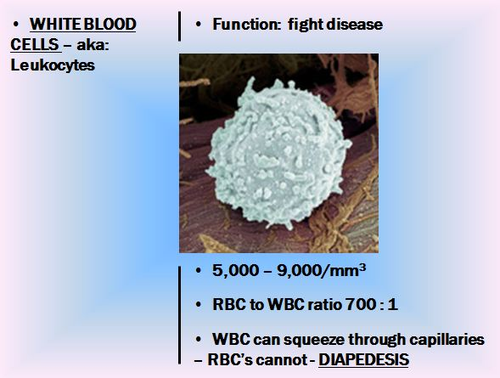 • WHITE BLOOD CELLS – aka: Leukocytes

• Function: fight disease

• 5,000 – 9,000/mm$^3$

• RBC to WBC ratio 700 : 1

• WBC can squeeze through capillaries – RBC's cannot - DIAPEDESIS